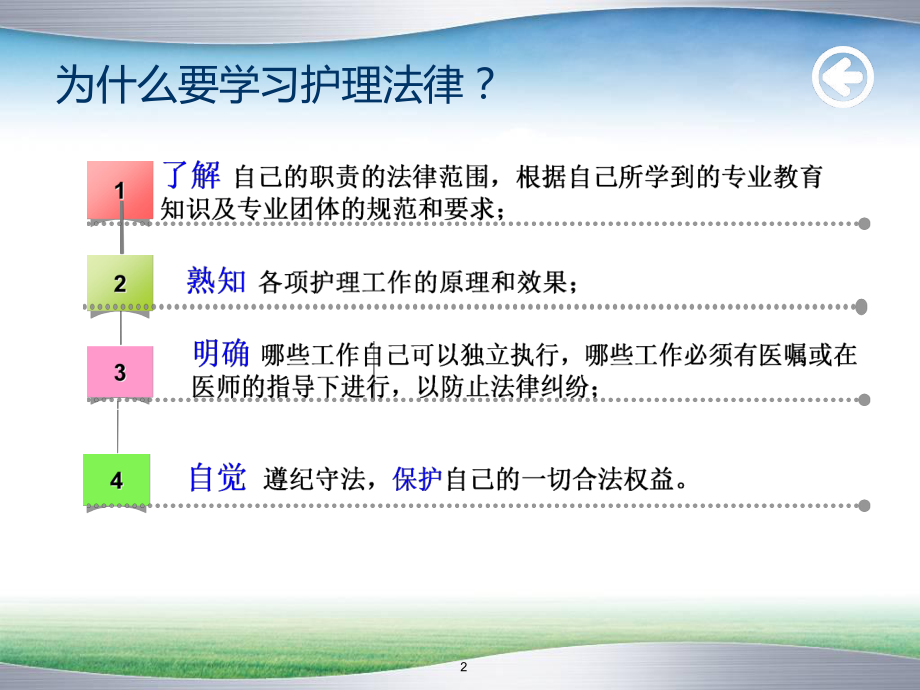 为什么要学习护理法律？

1 了解 自己的职责的法律范围，根据自己所学到的专业教育知识及专业团体的规范和要求；

2 熟知 各项护理工作的原理和效果；

3 明确 哪些工作自己可以独立执行，哪些工作必须有医嘱或在医师的指导下进行，以防止法律纠纷；

4 自觉 遵纪守法，保护自己的一切合法权益。

2